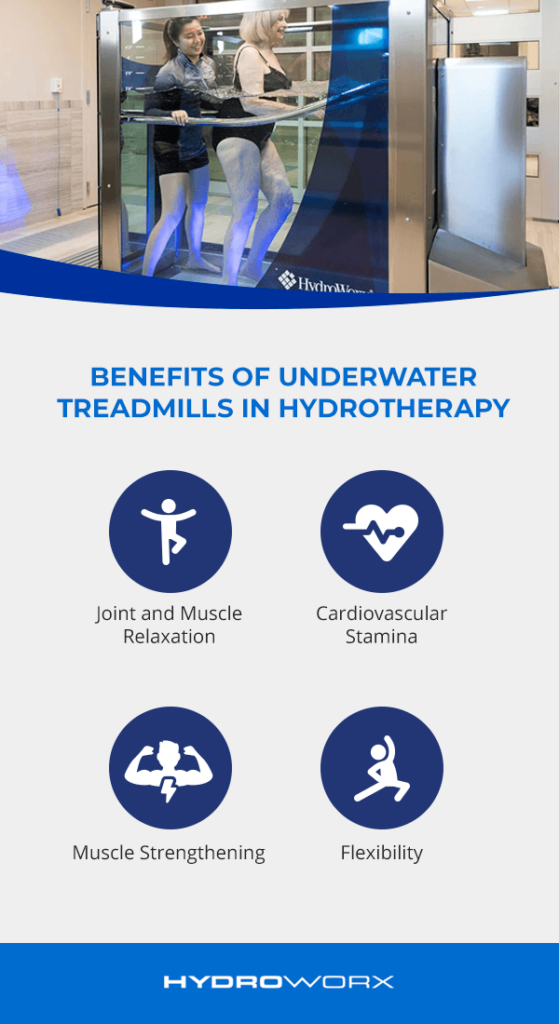 HydroWorx

BENEFITS OF UNDERWATER TREADMILLS IN HYDROTHERAPY

Joint and Muscle Relaxation

Cardiovascular Stamina

Muscle Strengthening

Flexibility

HYDROWORX